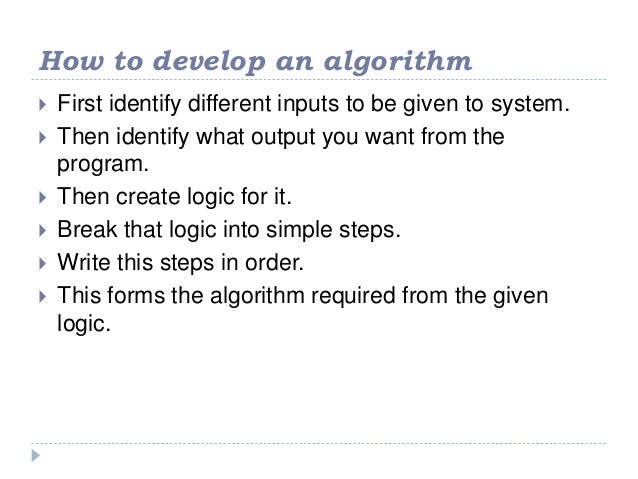 How to develop an algorithm

First identify different inputs to be given to system.

Then identify what output you want from the program.

Then create logic for it.

Break that logic into simple steps.

Write this steps in order.

This forms the algorithm required from the given logic.